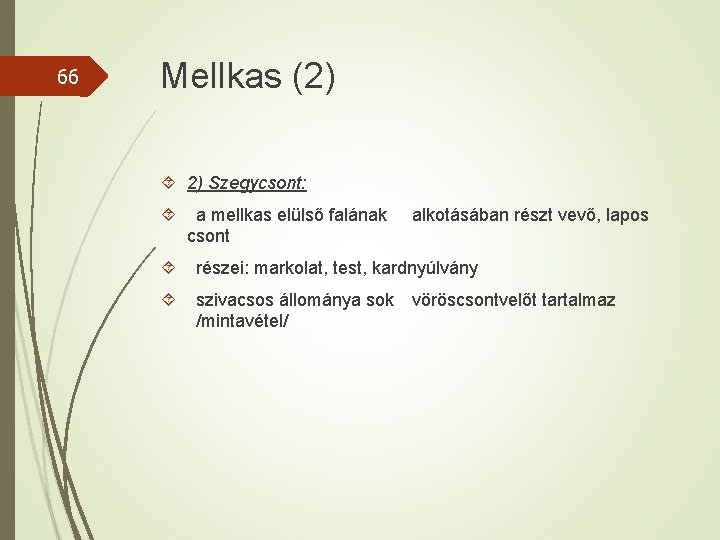 66

Mellkas (2)

2) Szegycsont:

a mellkas elülső falának alkotásában részt vevő, lapos csont

részei: markolat, test, kardnyúlvány

szivacsos állománya sok vöröscsontvelőt tartalmaz /mintavétel/